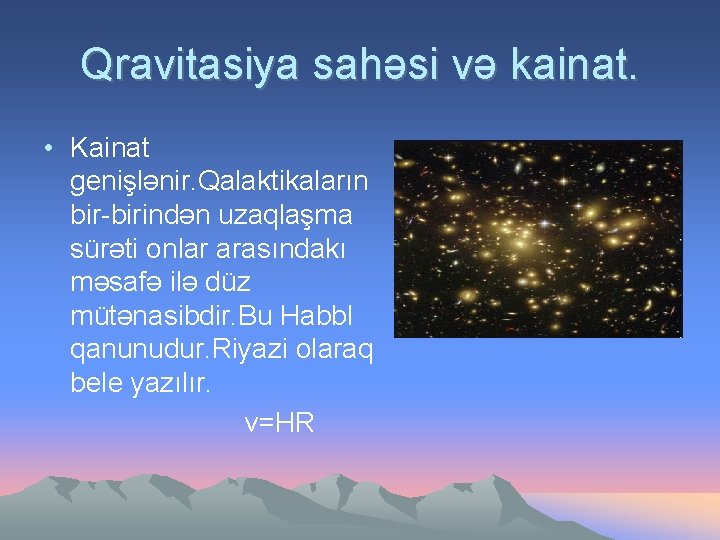 Qravitasiya sahəsi və kainat.

• Kainat genişlənir.Qalaktikaların bir-birindən uzaqlaşma sürəti onlar arasındakı məsafə ilə düz mütənasibdir.Bu Habbl qanunudur.Riyazi olaraq bele yazılır.

$v=HR$